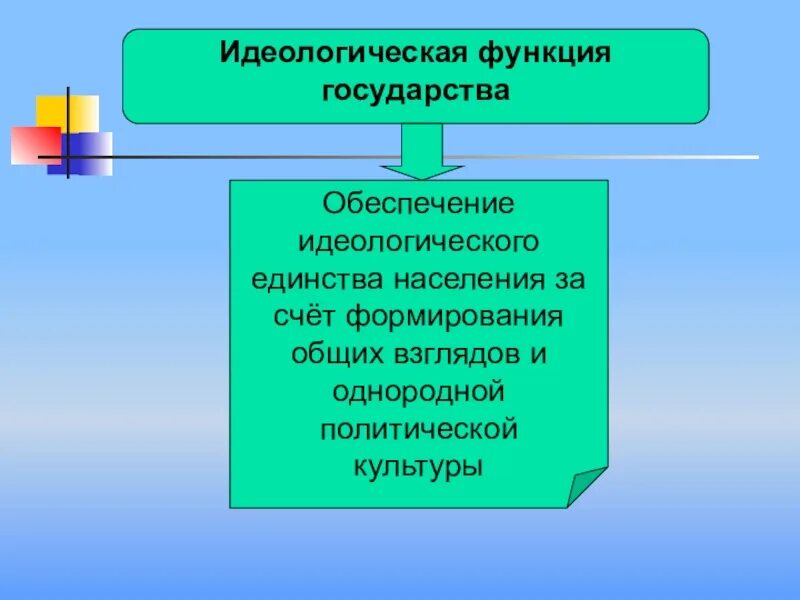 Идеологическая функция государства

Обеспечение идеологического единства населения за счёт формирования общих взглядов и однородной политической культуры